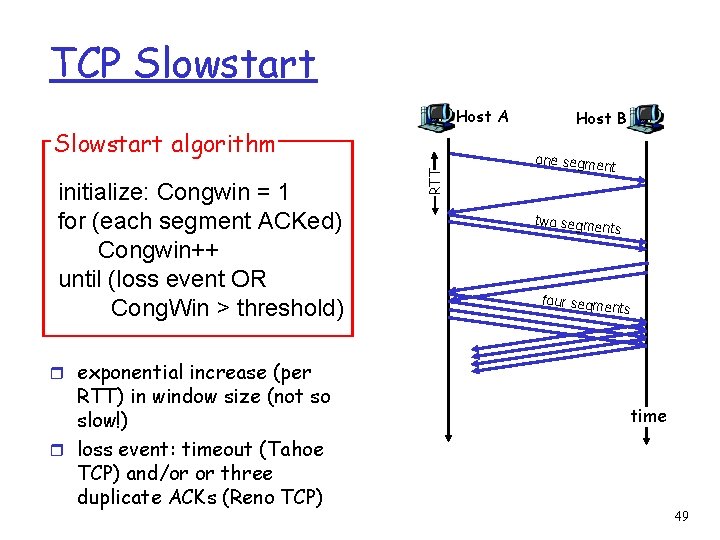 TCP Slowstart

Slowstart algorithm

initialize: Congwin = 1
for (each segment ACKed)
Congwin++
until (loss event OR
CongWin > threshold)

exponential increase (per RTT) in window size (not so slow!)

loss event: timeout (Tahoe TCP) and/or or three duplicate ACKs (Reno TCP)

Host A

Host B

RTT

one segment

two segments

four segments

time

49